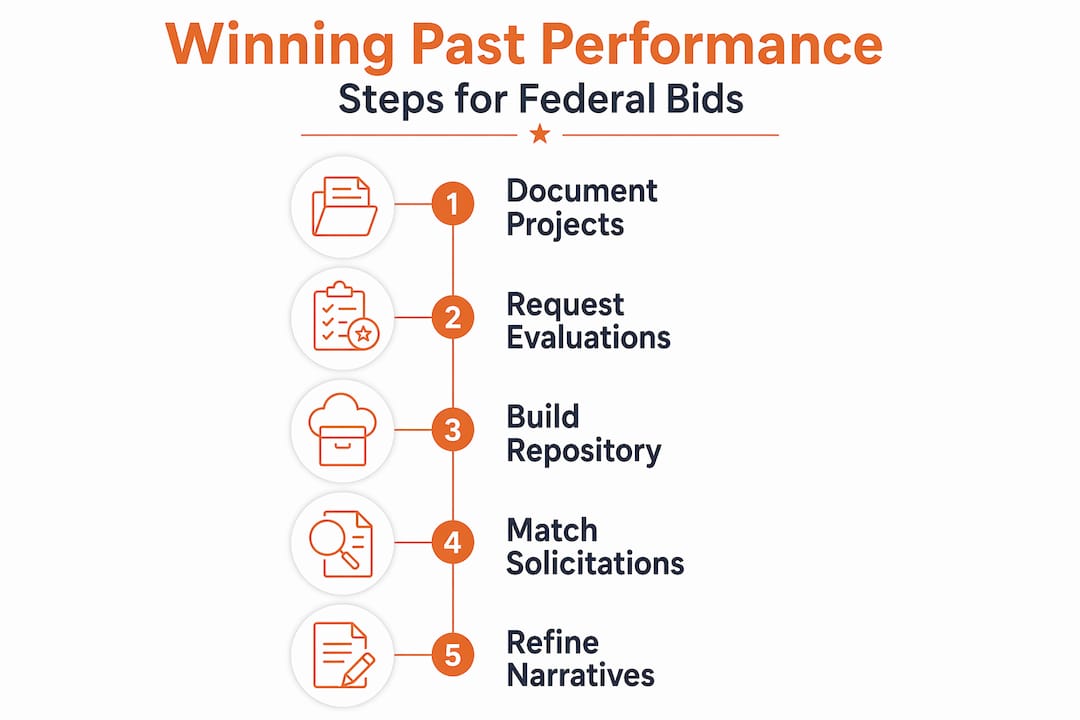 Winning Past Performance
Steps for Federal Bids

1 Document Projects

2 Request Evaluations

3 Build Repository

4 Match Solicitations

5 Refine Narratives